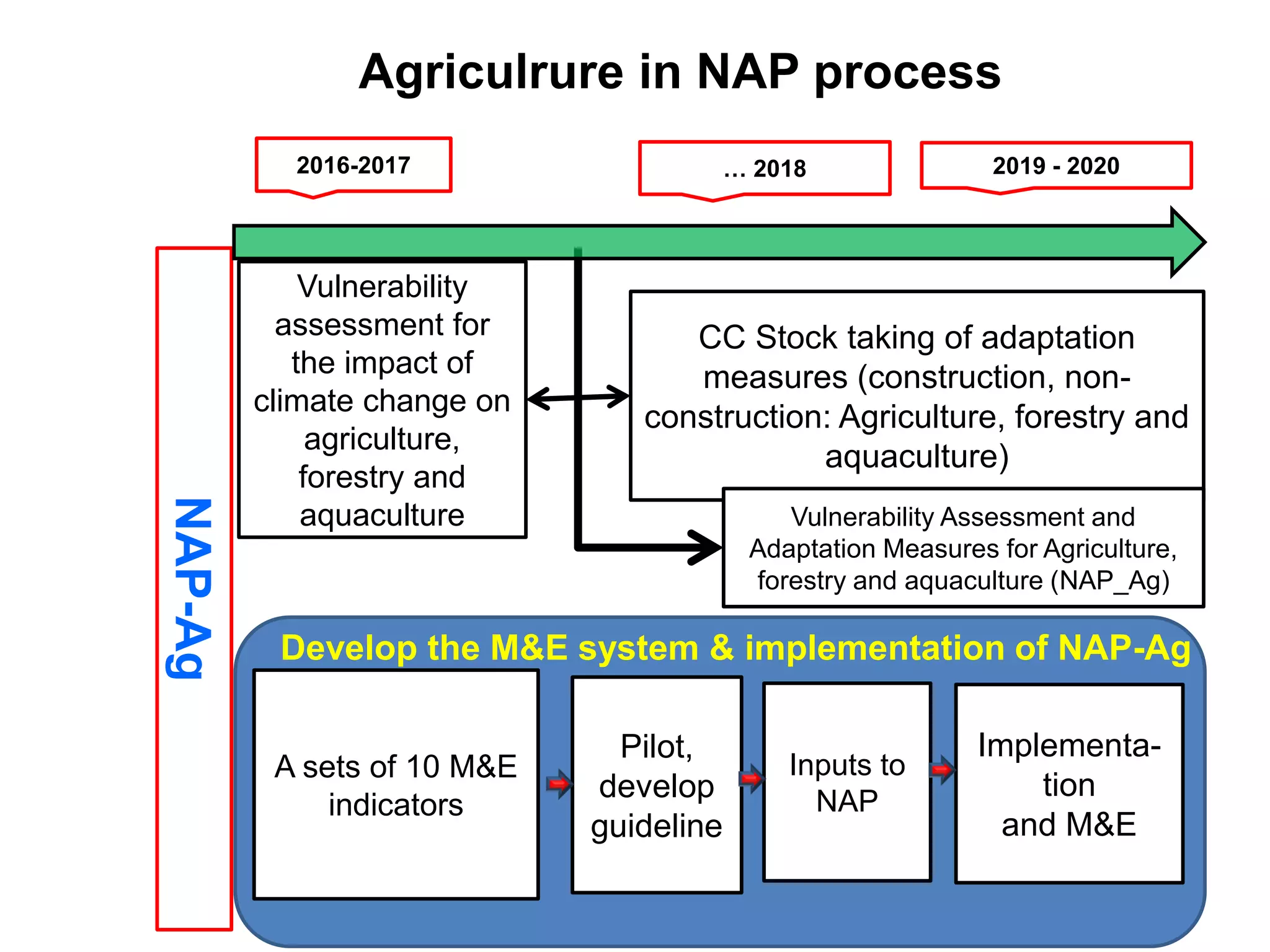 Agriculrure in NAP process

2016-2017

... 2018

2019 - 2020

NAP-Ag

Vulnerability assessment for the impact of climate change on agriculture, forestry and aquaculture

CC Stock taking of adaptation measures (construction, non-construction: Agriculture, forestry and aquaculture)

Vulnerability Assessment and Adaptation Measures for Agriculture, forestry and aquaculture (NAP_Ag)

Develop the M&E system & implementation of NAP-Ag

A sets of 10 M&E indicators

Pilot, develop guideline

Inputs to NAP

Implementation and M&E